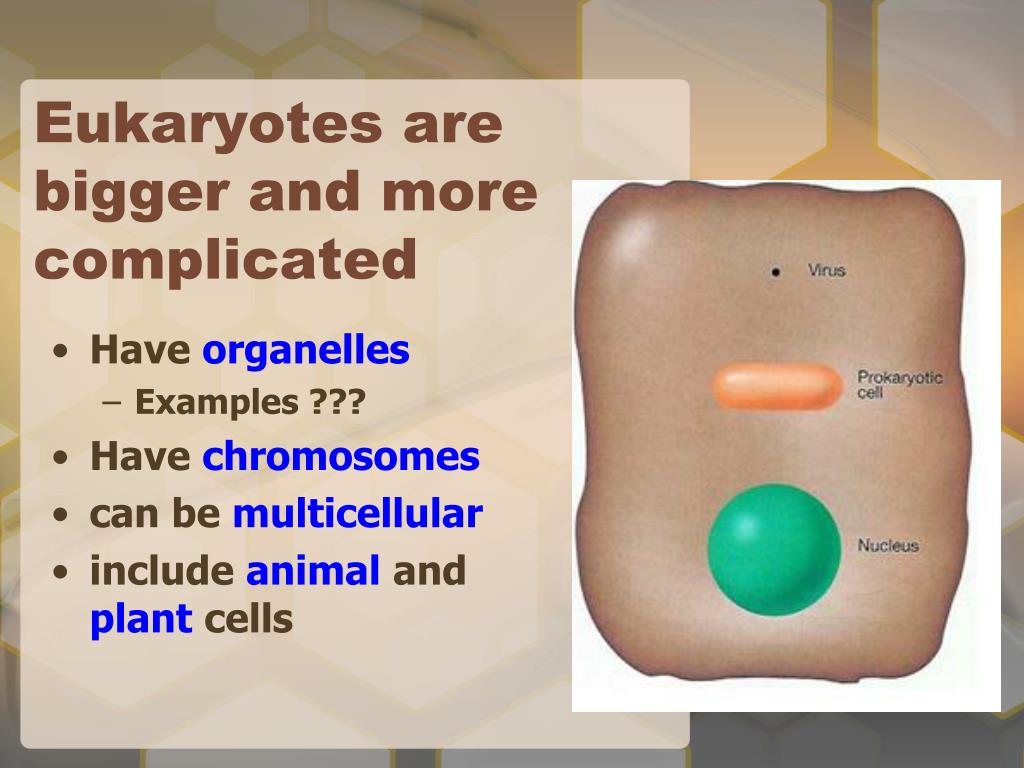 Eukaryotes are bigger and more complicated

• Have organelles
  – Examples ???
• Have chromosomes
• can be multicellular
• include animal and plant cells

Virus

Prokaryotic cell

Nucleus